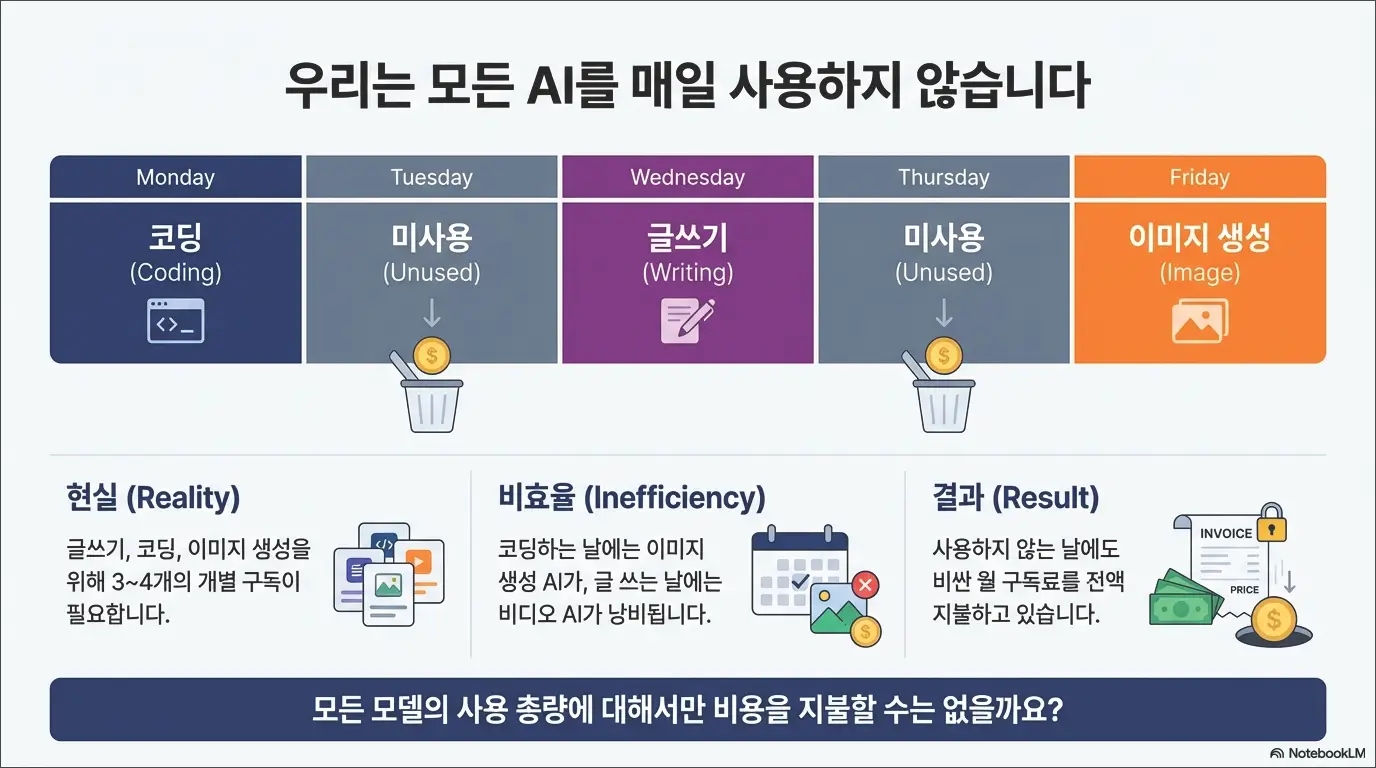 우리는 모든 AI를 매일 사용하지 않습니다

| Monday | Tuesday | Wednesday | Thursday | Friday |
|---|---|---|---|---|
| 코딩 (Coding) | 미사용 (Unused) | 글쓰기 (Writing) | 미사용 (Unused) | 이미지 생성 (Image) |

현실 (Reality)

글쓰기, 코딩, 이미지 생성을 위해 3~4개의 개별 구독이 필요합니다.

비효율 (Inefficiency)

코딩하는 날에는 이미지 생성 AI가, 글 쓰는 날에는 비디오 AI가 낭비됩니다.

결과 (Result)

사용하지 않는 날에도 비싼 월 구독료를 전액 지불하고 있습니다.

INVOICE

PRICE

모든 모델의 사용 총량에 대해서만 비용을 지불할 수는 없을까요?

NotebookLM